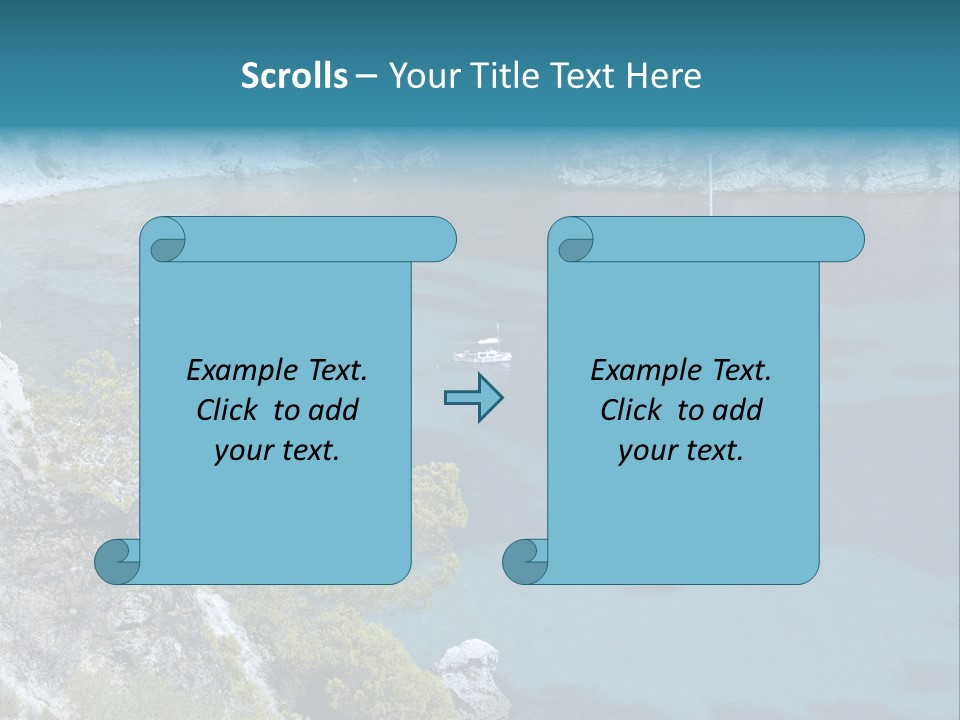 Scrolls – Your Title Text Here

Example Text. Click to add your text.

Example Text. Click to add your text.